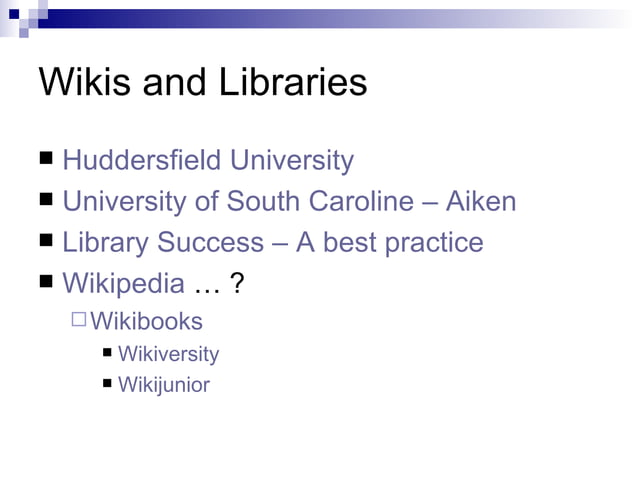 Wikis and Libraries

- Huddersfield University
- University of South Caroline – Aiken
- Library Success – A best practice
- Wikipedia … ?
  - Wikibooks
    - Wikiversity
    - Wikijunior